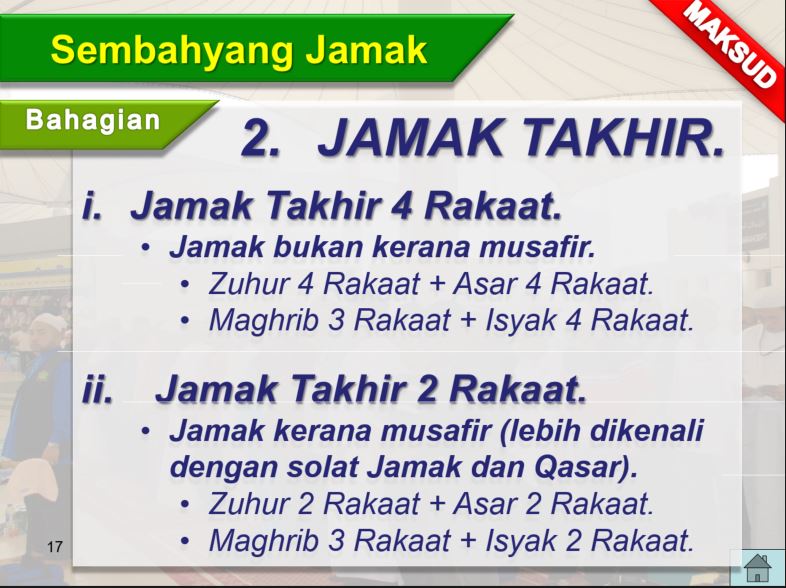 Sembahyang Jamak

MAKSUD

Bahagian

2. JAMAK TAKHIR.

i. Jamak Takhir 4 Rakaat.
• Jamak bukan kerana musafir.
• Zuhur 4 Rakaat + Asar 4 Rakaat.
• Maghrib 3 Rakaat + Isyak 4 Rakaat.

ii. Jamak Takhir 2 Rakaat.
• Jamak kerana musafir (lebih dikenali dengan solat Jamak dan Qasar).
• Zuhur 2 Rakaat + Asar 2 Rakaat.
• Maghrib 3 Rakaat + Isyak 2 Rakaat.

17